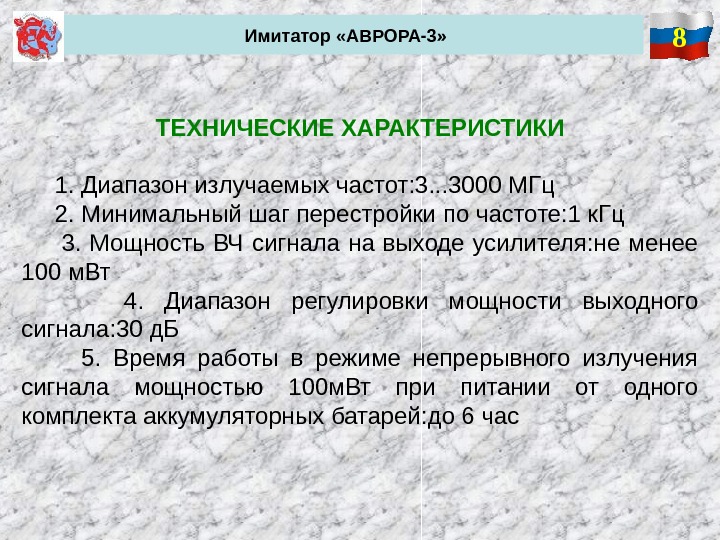 Имитатор «АВРОРА-3»

8

ТЕХНИЧЕСКИЕ ХАРАКТЕРИСТИКИ

1. Диапазон излучаемых частот:3...3000 МГц

2. Минимальный шаг перестройки по частоте:1 кГц

3. Мощность ВЧ сигнала на выходе усилителя:не менее 100 мВт

4. Диапазон регулировки мощности выходного сигнала:30 дБ

5. Время работы в режиме непрерывного излучения сигнала мощностью 100мВт при питании от одного комплекта аккумуляторных батарей:до 6 час